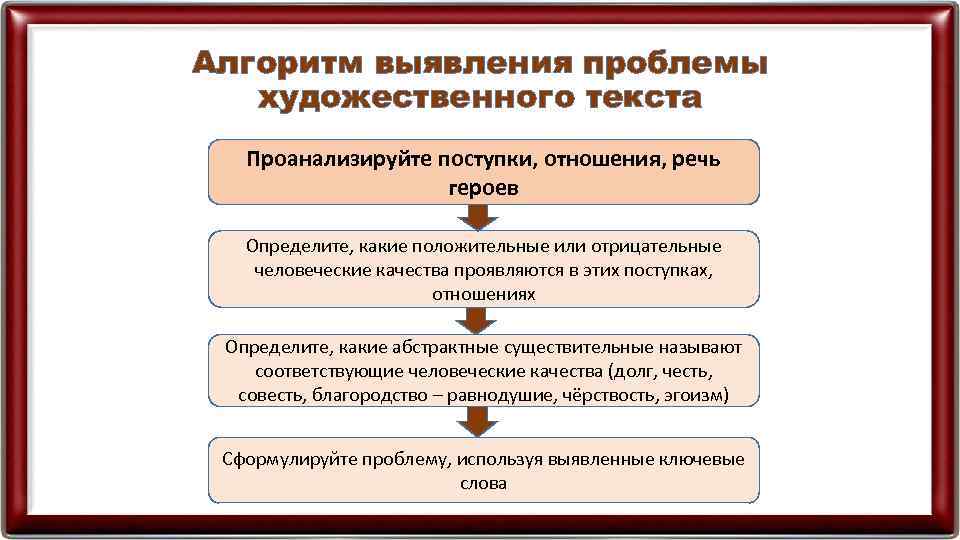 Алгоритм выявления проблемы художественного текста

Проанализируйте поступки, отношения, речь героев

Определите, какие положительные или отрицательные человеческие качества проявляются в этих поступках, отношениях

Определите, какие абстрактные существительные называют соответствующие человеческие качества (долг, честь, совесть, благородство – равнодушие, чёрствость, эгоизм)

Сформулируйте проблему, используя выявленные ключевые слова